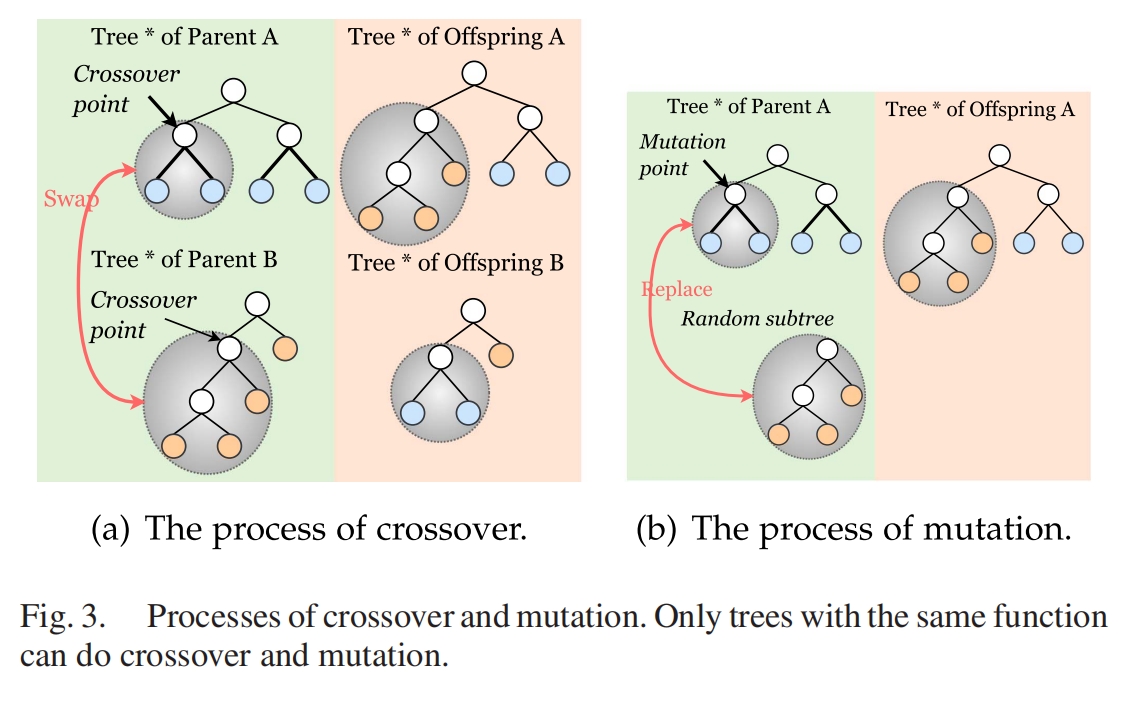 Tree * of Parent A

Crossover point

Swap

Tree * of Parent B

Crossover point

Tree * of Offspring A

Tree * of Offspring B

(a) The process of crossover.

Tree * of Parent A

Mutation point

Replace

Random subtree

Tree * of Offspring A

(b) The process of mutation.

Fig. 3. Processes of crossover and mutation. Only trees with the same function can do crossover and mutation.